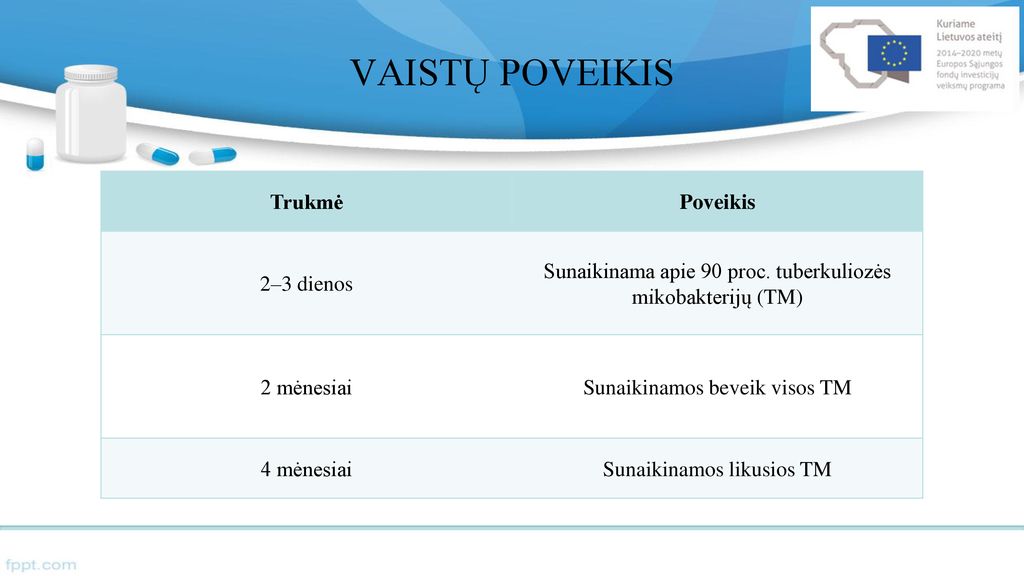 VAISTŲ POVEIKIS

Kuriame Lietuvos ateitį
2014–2020 metų Europos Sąjungos fondų investicijų veiksmų programa

| Trukmė | Poveikis |
|---|---|
| 2–3 dienos | Sunaikinama apie 90 proc. tuberkuliozės mikobakterijų (TM) |
| 2 mėnesiai | Sunaikinamos beveik visos TM |
| 4 mėnesiai | Sunaikinamos likusios TM |

fppt.com